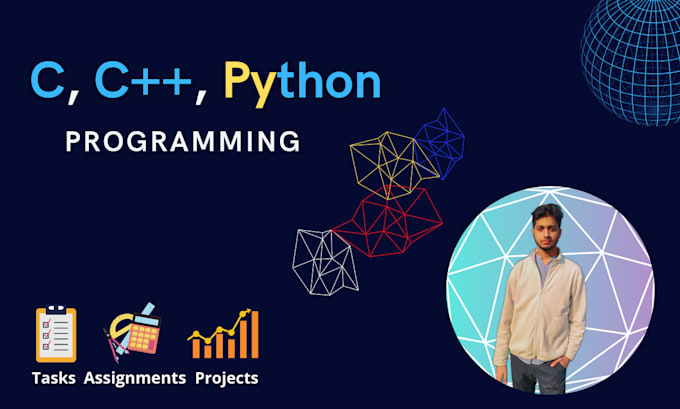 C, C++, Python

PROGRAMMING

Tasks Assignments Projects